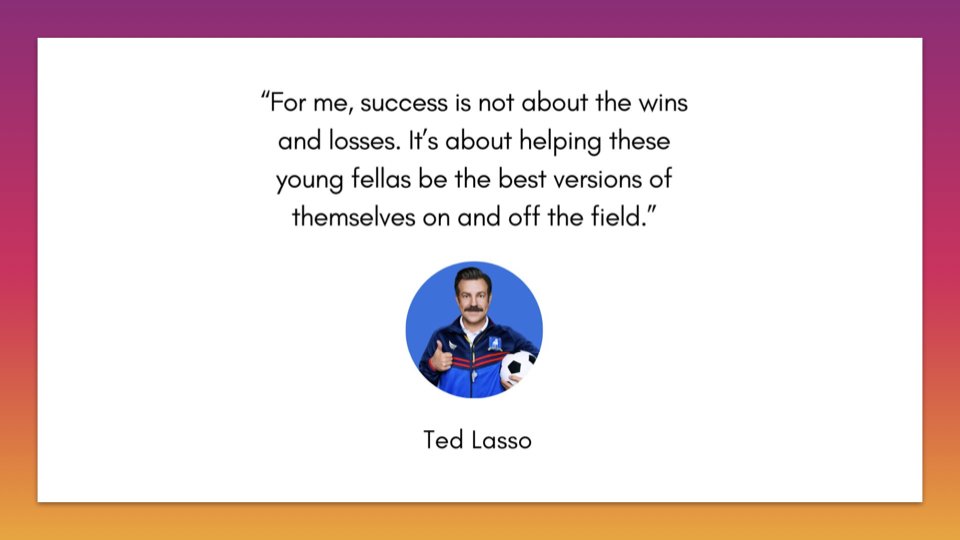 “For me, success is not about the wins and losses. It’s about helping these young fellas be the best versions of themselves on and off the field.”

Ted Lasso